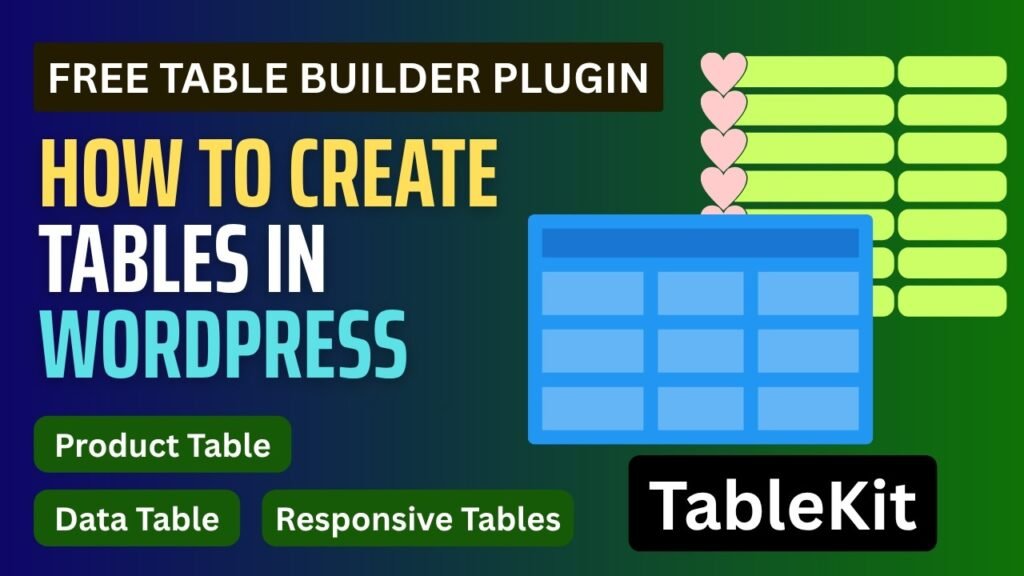 FREE TABLE BUILDER PLUGIN

HOW TO CREATE TABLES IN WORDPRESS

Product Table

Data Table

Responsive Tables

TableKit